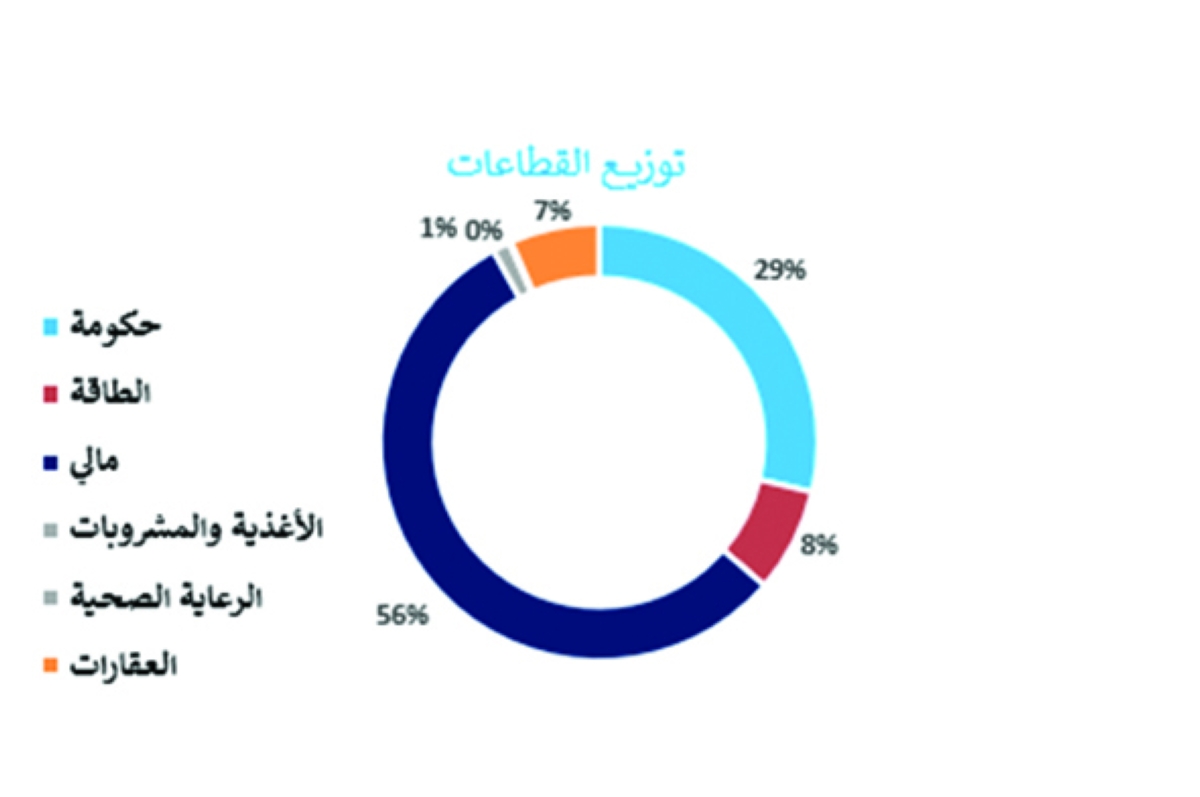 توزيع القطاعات

1% 0% 7%

29%

8%

56%

حكومة
الطاقة
مالي
الأغذية والمشروبات
الرعاية الصحية
العقارات